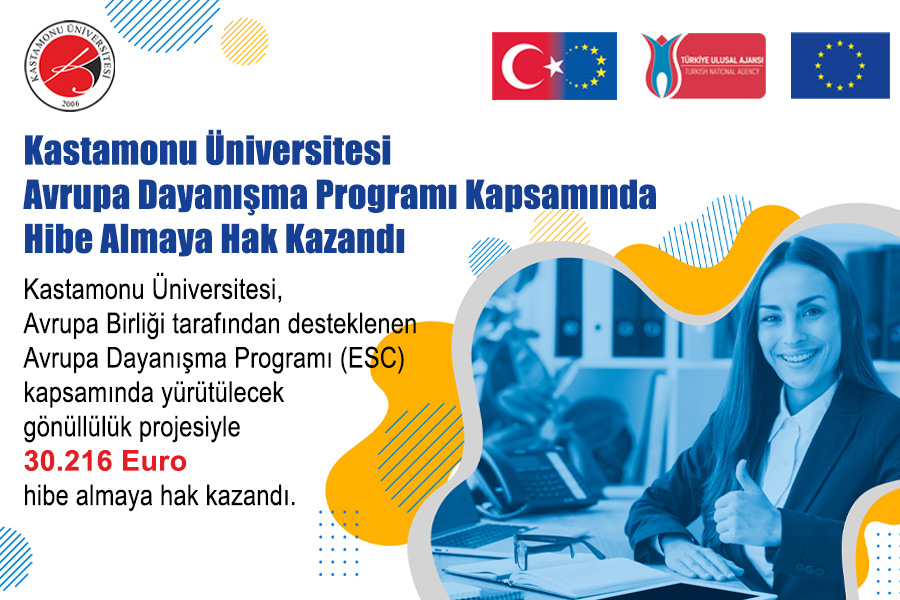 KASTAMONU ÜNİVERSİTESİ
2006

TÜRKİYE ULUSAL AJANSI
TURKISH NATIONAL AGENCY

Kastamonu Üniversitesi
Avrupa Dayanışma Programı Kapsamında
Hibe Almaya Hak Kazandı

Kastamonu Üniversitesi, Avrupa Birliği tarafından desteklenen Avrupa Dayanışma Programı (ESC) kapsamında yürütülecek gönüllülük projesiyle
30.216 Euro
hibe almaya hak kazandı.